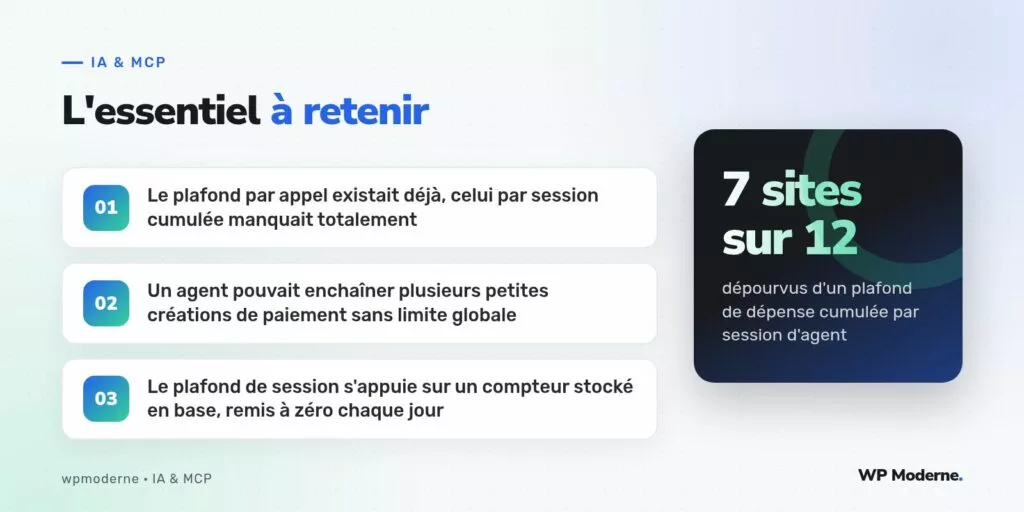 IA & MCP

L'essentiel à retenir

01 Le plafond par appel existait déjà, celui par session cumulée manquait totalement

02 Un agent pouvait enchaîner plusieurs petites créations de paiement sans limite globale

03 Le plafond de session s'appuie sur un compteur stocké en base, remis à zéro chaque jour

7 sites sur 12

dépourvus d'un plafond de dépense cumulée par session d'agent

wpmoderne • IA & MCP

WP Moderne.